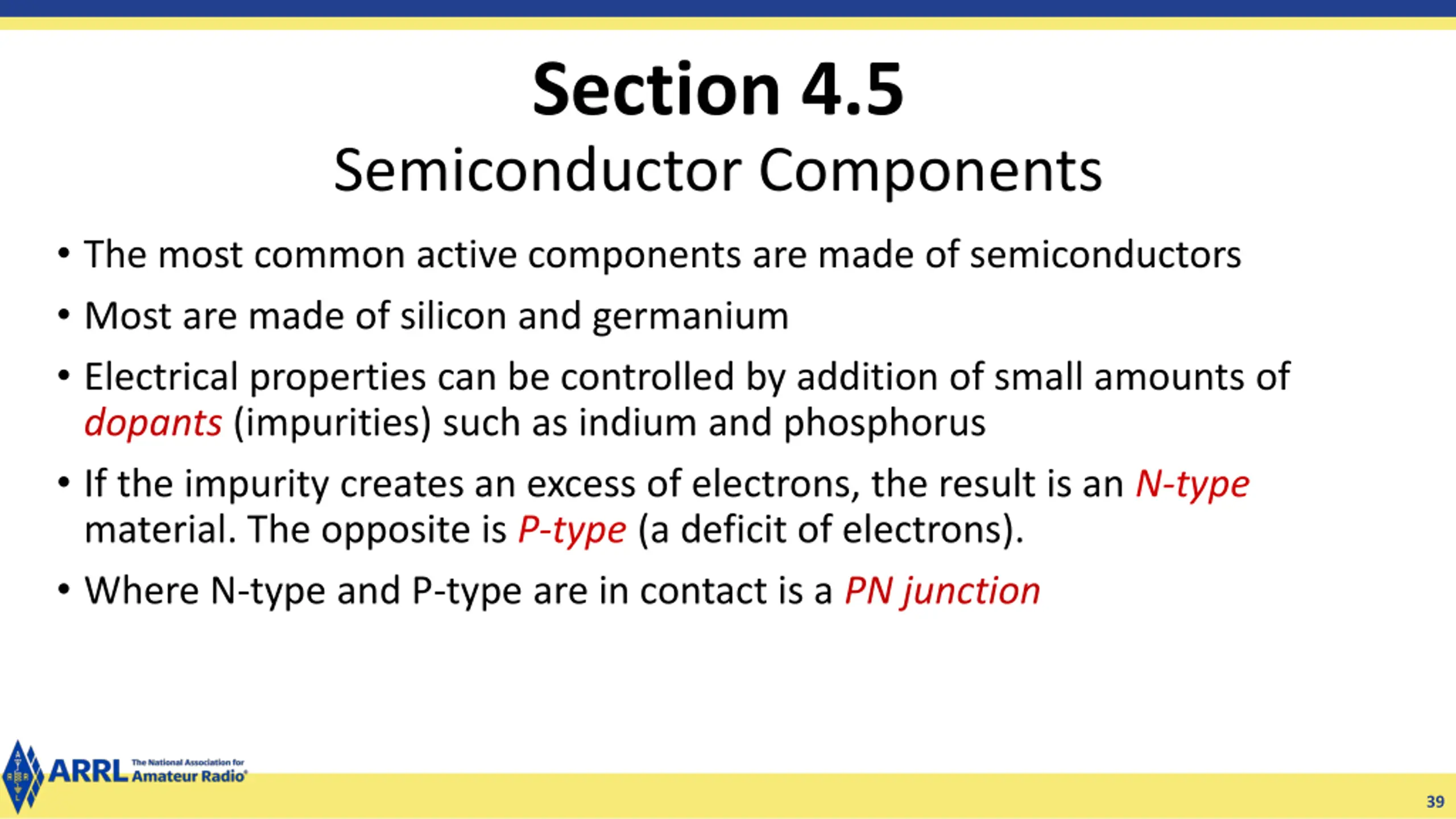 Section 4.5
Semiconductor Components

• The most common active components are made of semiconductors

• Most are made of silicon and germanium

• Electrical properties can be controlled by addition of small amounts of dopants (impurities) such as indium and phosphorus

• If the impurity creates an excess of electrons, the result is an N-type material. The opposite is P-type (a deficit of electrons).

• Where N-type and P-type are in contact is a PN junction

ARRL The National Association for Amateur Radio®

39